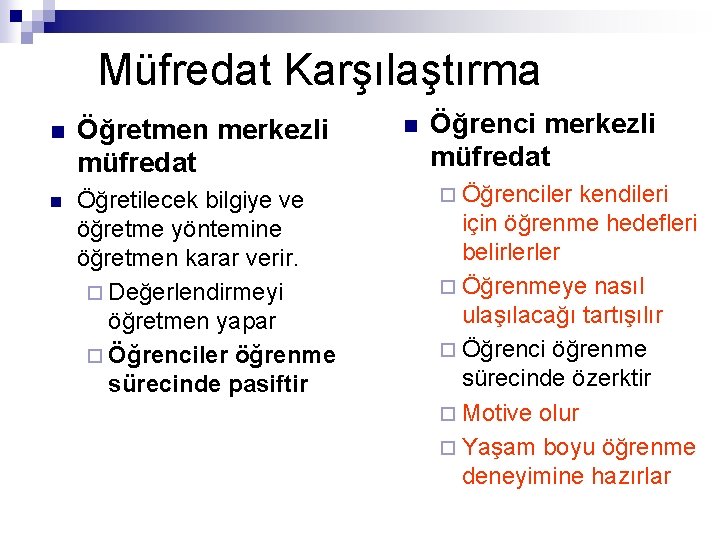 Müfredat Karşılaştırma

Öğretmen merkezli müfredat

Öğretilecek bilgiye ve öğretme yöntemine öğretmen karar verir.

Değerlendirmeyi öğretmen yapar

Öğrenciler öğrenme sürecinde pasiftir

Öğrenci merkezli müfredat

Öğrenciler kendileri için öğrenme hedefleri belirlerler

Öğrenmeye nasıl ulaşılacağı tartışılır

Öğrenci öğrenme sürecinde özerktir

Motive olur

Yaşam boyu öğrenme deneyimine hazırlar